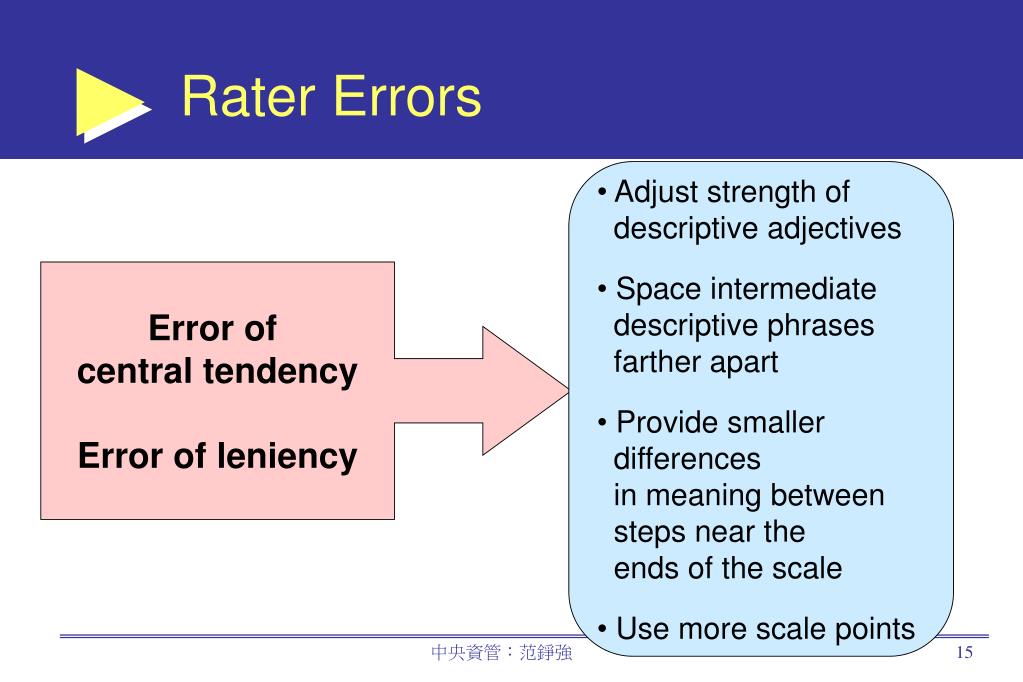 Rater Errors

Error of central tendency

Error of leniency

• Adjust strength of descriptive adjectives

• Space intermediate descriptive phrases farther apart

• Provide smaller differences in meaning between steps near the ends of the scale

• Use more scale points

中央資管：范錚強

15